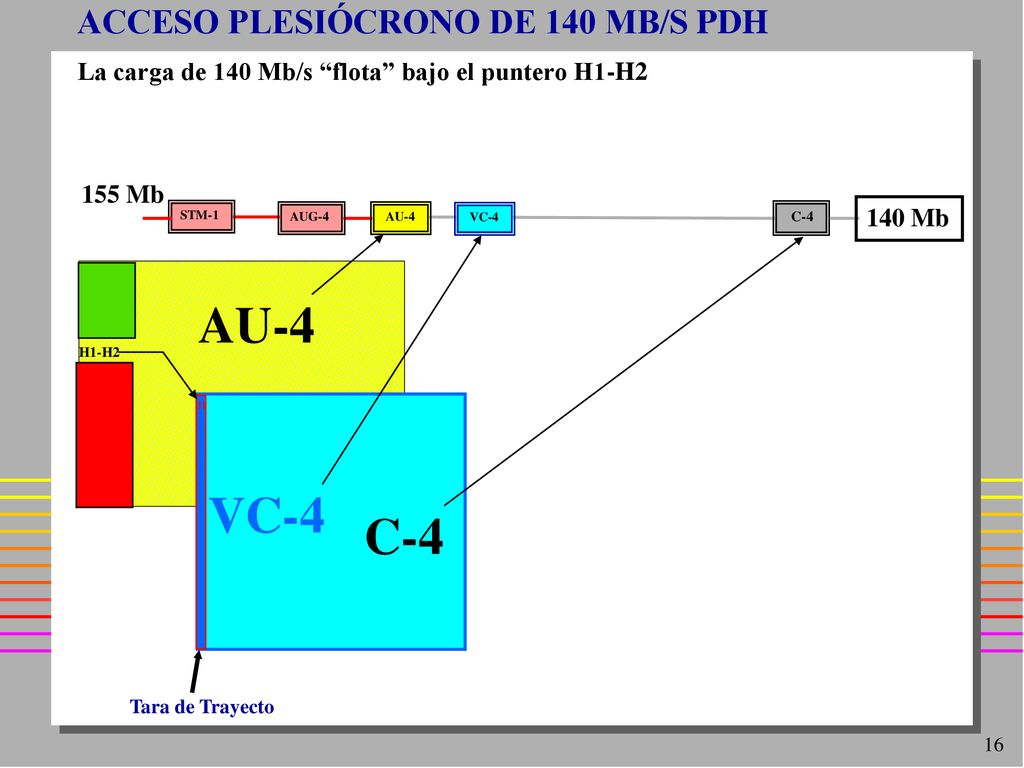 ACCESO PLESIÓCRONO DE 140 MB/S PDH

La carga de 140 Mb/s “flota” bajo el puntero H1-H2

155 Mb

STM-1

AUG-4

AU-4

VC-4

C-4

140 Mb

AU-4

H1-H2

VC-4

C-4

Tara de Trayecto

16